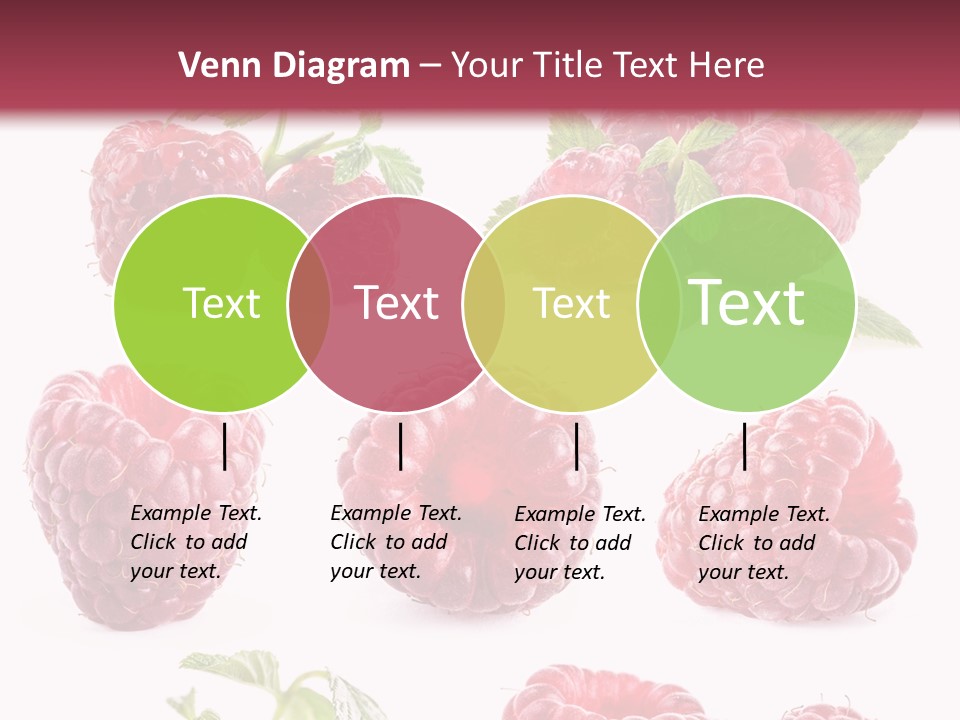 Venn Diagram – Your Title Text Here

Text

Text

Text

Text

Example Text. Click to add your text.

Example Text. Click to add your text.

Example Text. Click to add your text.

Example Text. Click to add your text.